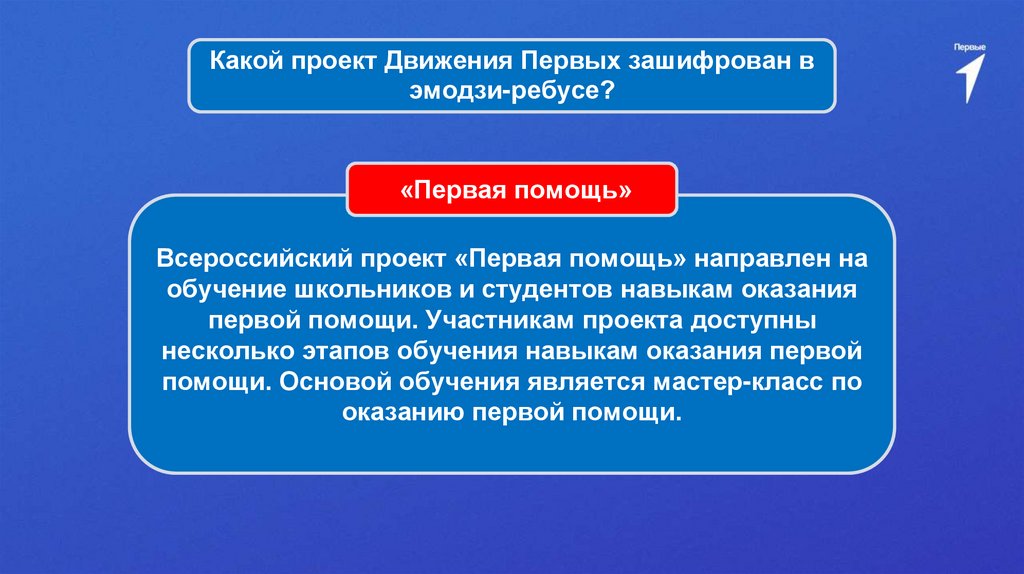 Какой проект Движения Первых зашифрован в эмодзи-ребусе?

Первые

«Первая помощь»

Всероссийский проект «Первая помощь» направлен на обучение школьников и студентов навыкам оказания первой помощи. Участникам проекта доступны несколько этапов обучения навыкам оказания первой помощи. Основой обучения является мастер-класс по оказанию первой помощи.